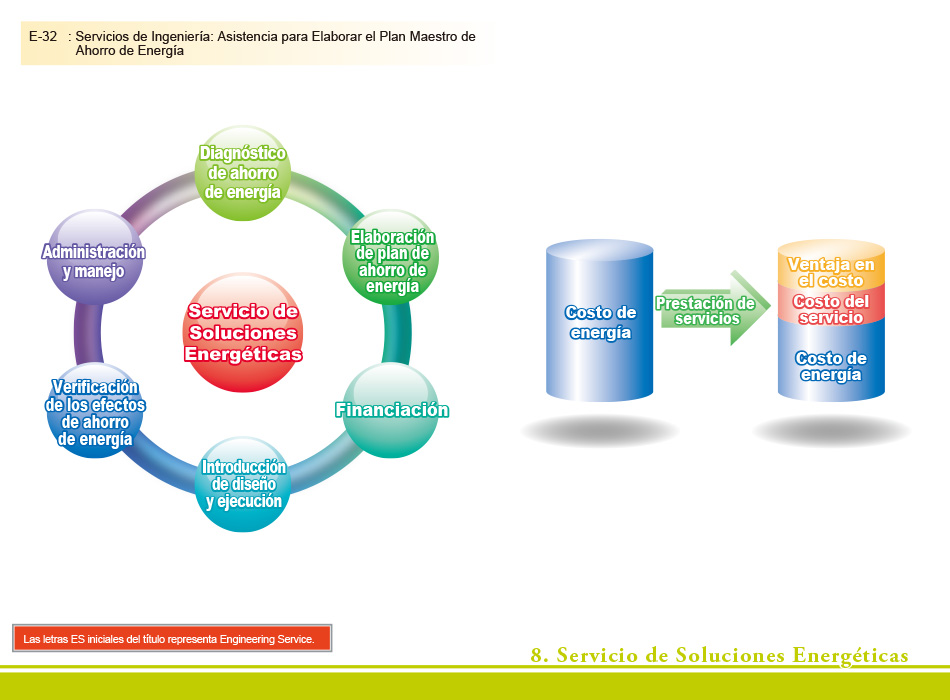 E-32 : Servicios de Ingeniería: Asistencia para Elaborar el Plan Maestro de Ahorro de Energía

Diagnóstico de ahorro de energía

Elaboración de plan de ahorro de energía

Financiación

Introducción de diseño y ejecución

Verificación de los efectos de ahorro de energía

Administración y manejo

Servicio de Soluciones Energéticas

Costo de energía

Prestación de servicios

Ventaja en el costo

Costo del servicio

Costo de energía

Las letras ES iniciales del título representa Engineering Service.

8. Servicio de Soluciones Energéticas